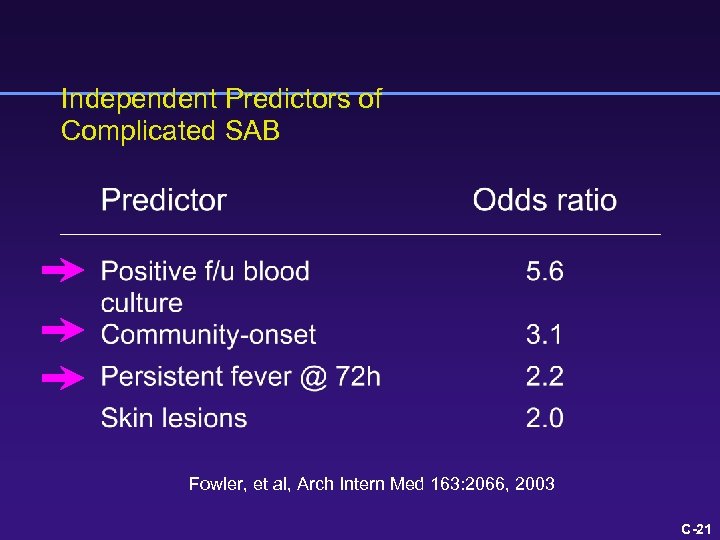 Independent Predictors of Complicated SAB

| Predictor | Odds ratio |
|---|---|
| Positive f/u blood culture | 5.6 |
| Community-onset | 3.1 |
| Persistent fever @ 72h | 2.2 |
| Skin lesions | 2.0 |

Fowler, et al, Arch Intern Med 163:2066, 2003

C-21